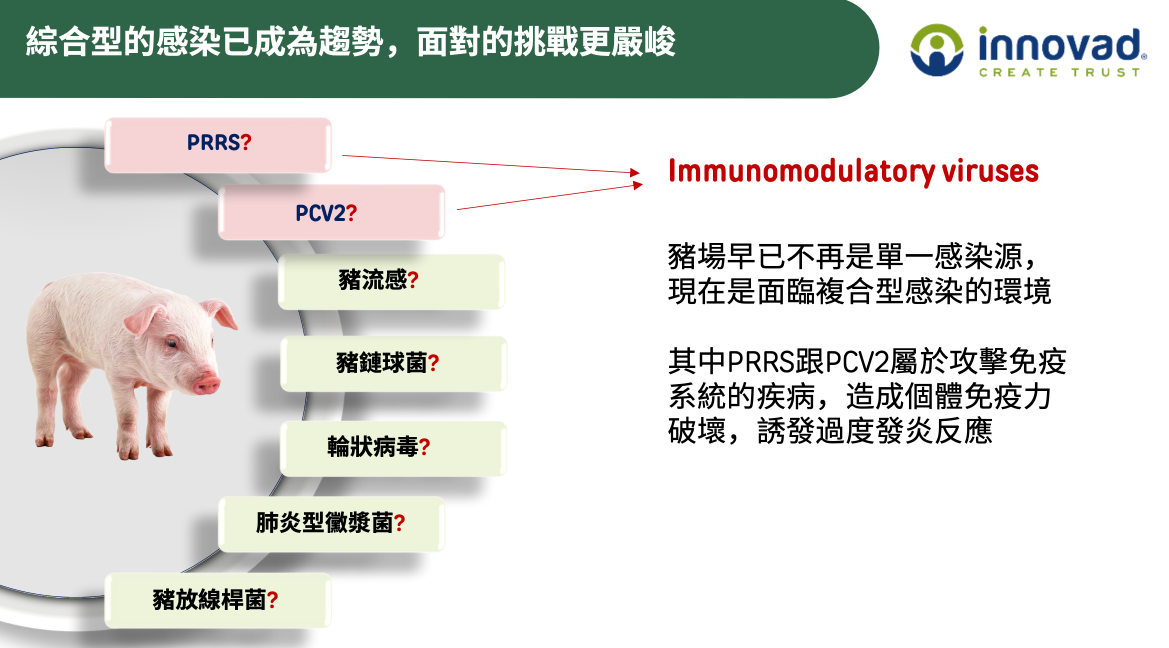 綜合型的感染已成為趨勢，面對的挑戰更嚴峻

innovad
CREATE TRUST

PRRS?

PCV2?

豬流感?

豬鏈球菌?

輪狀病毒?

肺炎型黴漿菌?

豬放線桿菌?

Immunomodulatory viruses

豬場早已不再是單一感染源，現在是面臨複合型感染的環境

其中PRRS跟PCV2屬於攻擊免疫系統的疾病，造成個體免疫力破壞，誘發過度發炎反應